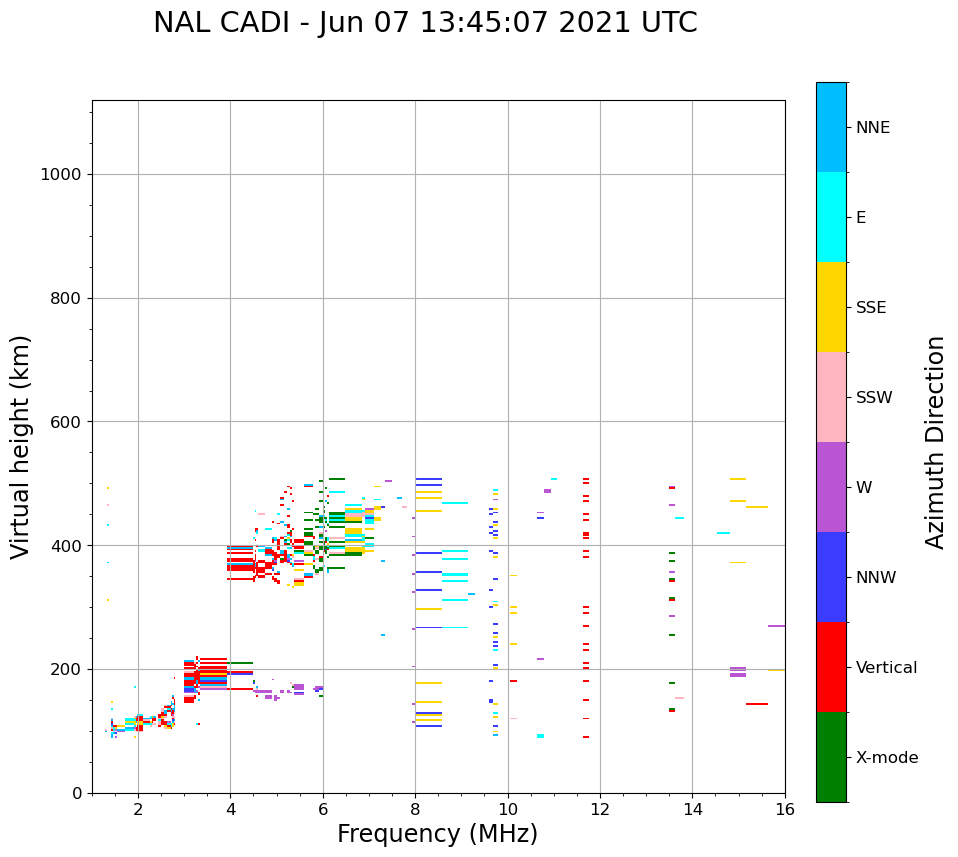 NAL CADI - Jun 07 13:45:07 2021 UTC

Virtual height (km)

1000
800
600
400
200
0

2
4
6
8
10
12
14
16

Frequency (MHz)

NNE
E
SSE
SSW
W
NNW
Vertical
X-mode

Azimuth Direction